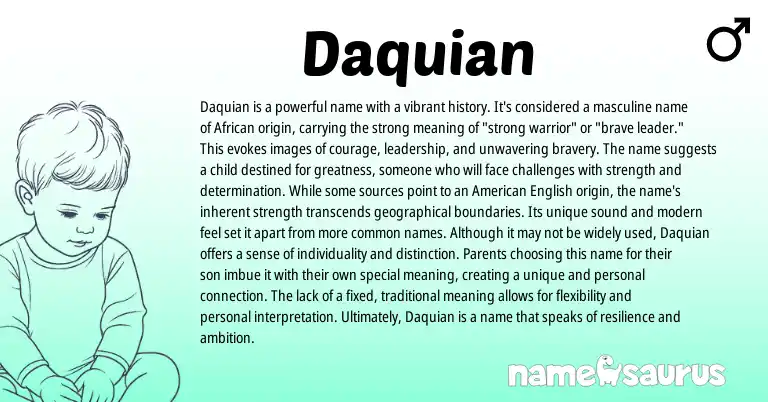 Daquian

♂

Daquian is a powerful name with a vibrant history. It's considered a masculine name of African origin, carrying the strong meaning of "strong warrior" or "brave leader." This evokes images of courage, leadership, and unwavering bravery. The name suggests a child destined for greatness, someone who will face challenges with strength and determination. While some sources point to an American English origin, the name's inherent strength transcends geographical boundaries. Its unique sound and modern feel set it apart from more common names. Although it may not be widely used, Daquian offers a sense of individuality and distinction. Parents choosing this name for their son imbue it with their own special meaning, creating a unique and personal connection. The lack of a fixed, traditional meaning allows for flexibility and personal interpretation. Ultimately, Daquian is a name that speaks of resilience and ambition.

namesaurus